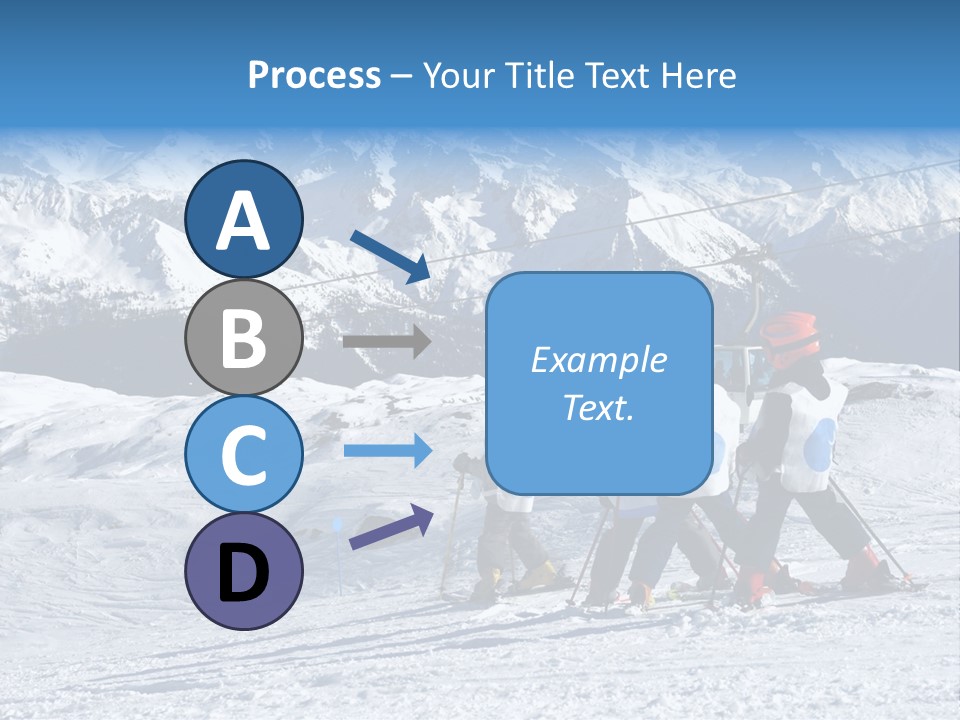 Process – Your Title Text Here

A

B

C

D

Example Text.